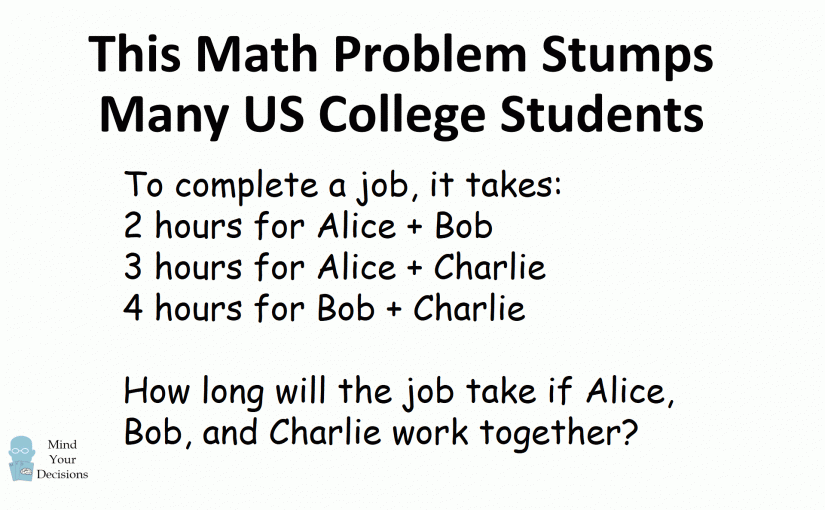 This Math Problem Stumps Many US College Students

To complete a job, it takes:
2 hours for Alice + Bob
3 hours for Alice + Charlie
4 hours for Bob + Charlie

How long will the job take if Alice, Bob, and Charlie work together?

Mind Your Decisions